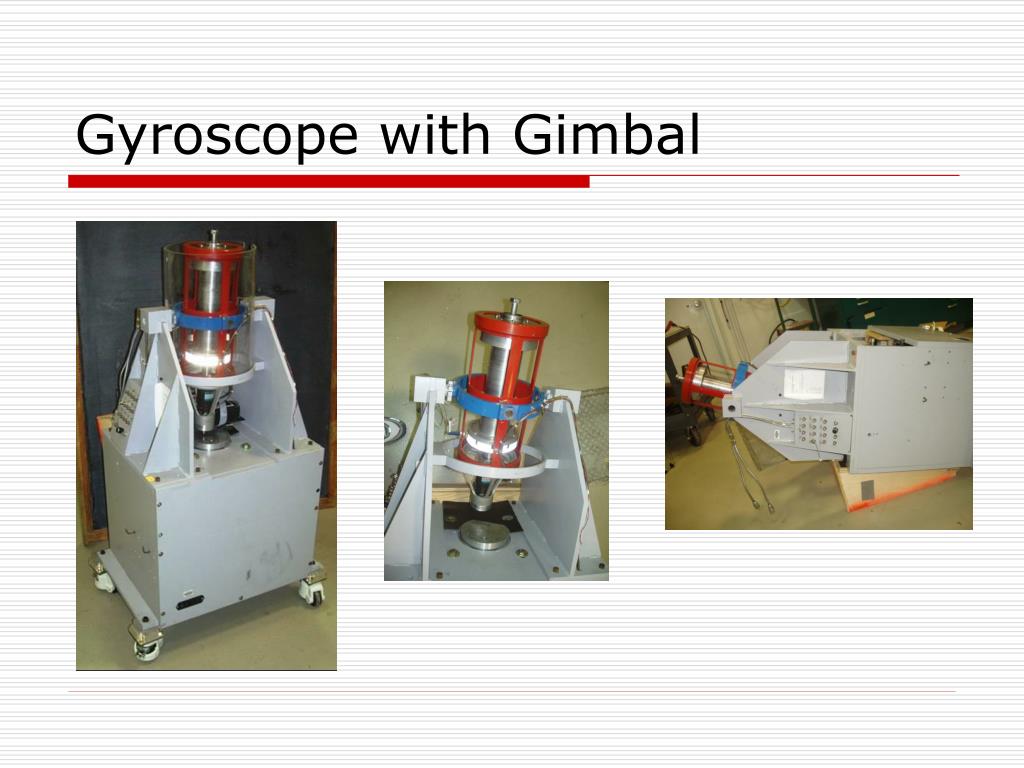 Gyroscope with Gimbal